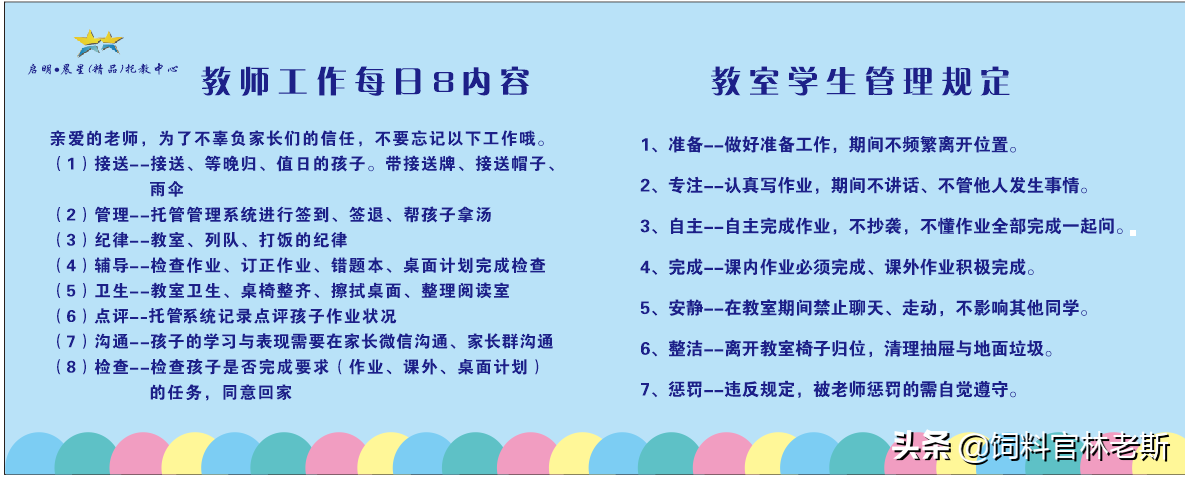 启明•晨星(精品)托教中心

教师工作每日8内容

亲爱的老师，为了不辜负家长们的信任，不要忘记以下工作哦。
（1）接送--接送、等晚归、值日的孩子。带接送牌、接送帽子、雨伞
（2）管理--托管管理系统进行签到、签退、帮孩子拿汤
（3）纪律--教室、列队、打饭的纪律
（4）辅导--检查作业、订正作业、错题本、桌面计划完成检查
（5）卫生--教室卫生、桌椅整齐、擦拭桌面、整理阅读室
（6）点评--托管系统记录点评孩子作业状况
（7）沟通--孩子的学习与表现需要在家长微信沟通、家长群沟通
（8）检查--检查孩子是否完成要求（作业、课外、桌面计划）的任务，同意回家

教室学生管理规定

1、准备--做好准备工作，期间不频繁离开位置。
2、专注--认真写作业，期间不讲话、不管他人发生事情。
3、自主--自主完成作业，不抄袭，不懂作业全部完成一起问。
4、完成--课内作业必须完成、课外作业积极完成。
5、安静--在教室期间禁止聊天、走动，不影响其他同学。
6、整洁--离开教室椅子归位，清理抽屉与地面垃圾。
7、惩罚--违反规定，被老师惩罚的需自觉遵守。

头条 @饲料官林老斯